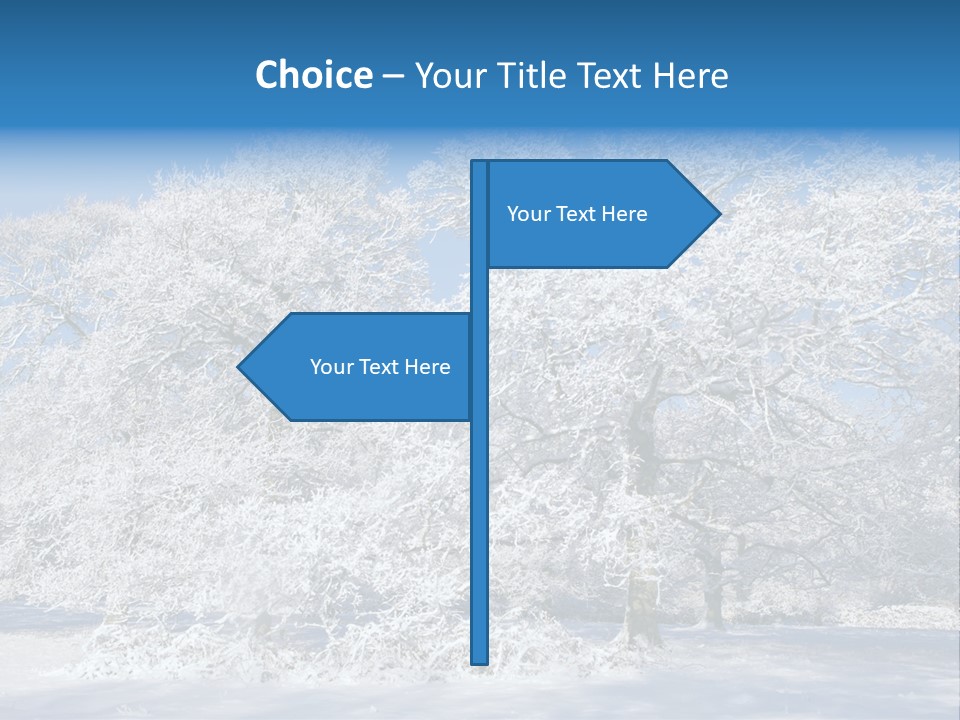 Choice – Your Title Text Here

Your Text Here

Your Text Here